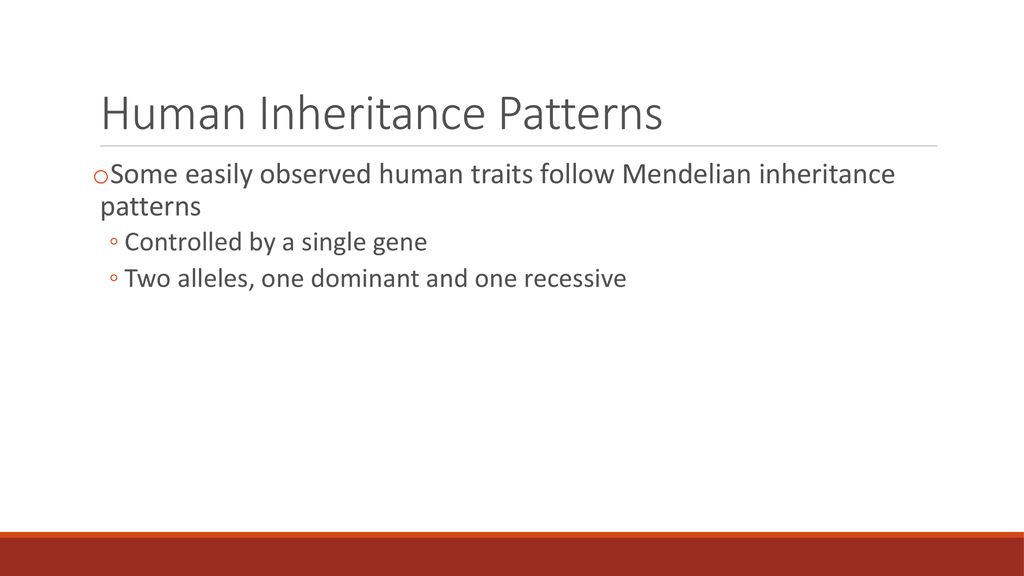 Human Inheritance Patterns

oSome easily observed human traits follow Mendelian inheritance patterns

◦ Controlled by a single gene

◦ Two alleles, one dominant and one recessive